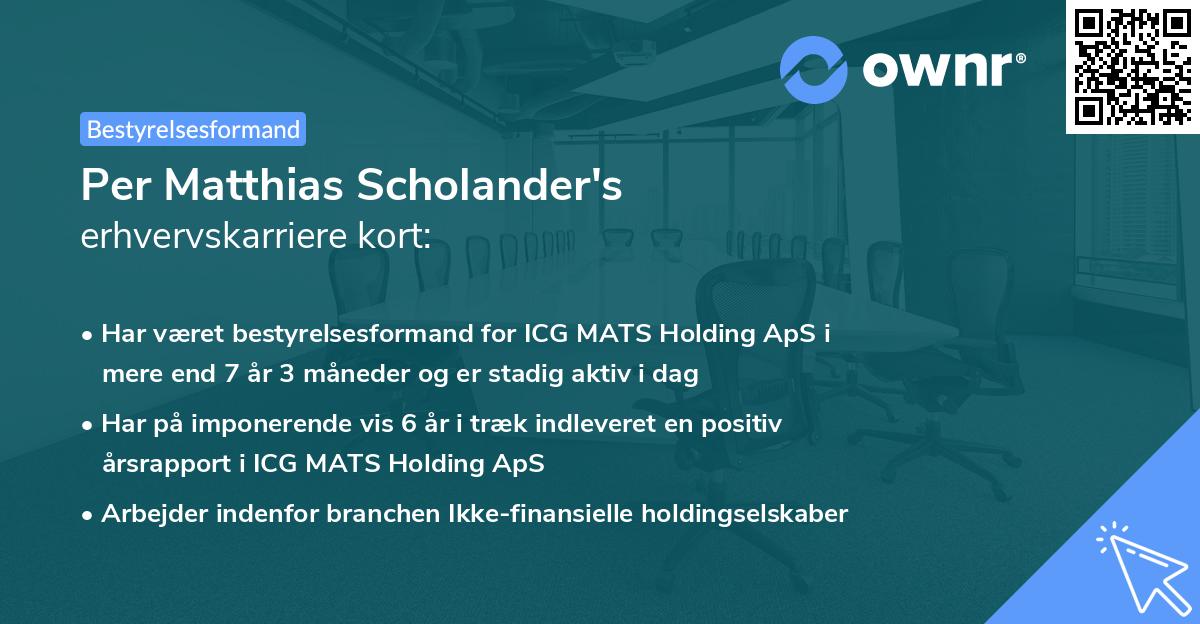 ownr®

Bestyrelsesformand

Per Matthias Scholander's
erhvervskarriere kort:

• Har været bestyrelsesformand for ICG MATS Holding ApS i mere end 7 år 3 måneder og er stadig aktiv i dag

• Har på imponerende vis 6 år i træk indleveret en positiv årsrapport i ICG MATS Holding ApS

• Arbejder indenfor branchen Ikke-finansielle holdingselskaber